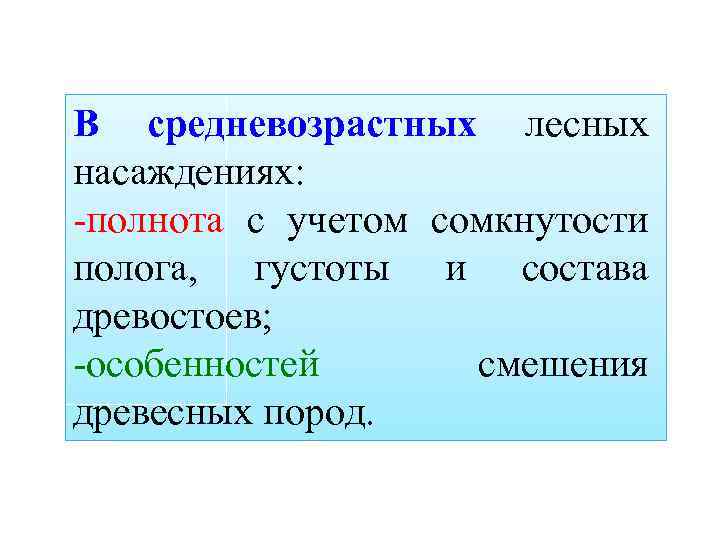 В средневозрастных лесных насаждениях:
-полнота с учетом сомкнутости полога, густоты и состава древостоев;
-особенностей смешения древесных пород.